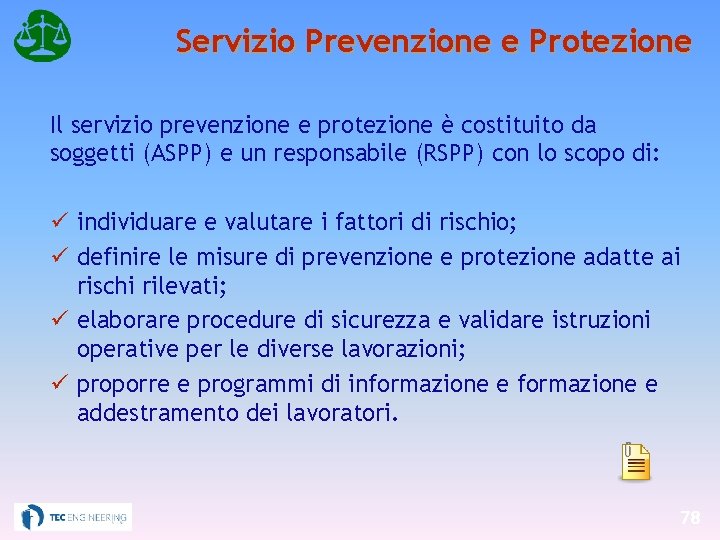 Servizio Prevenzione e Protezione

Il servizio prevenzione e protezione è costituito da soggetti (ASPP) e un responsabile (RSPP) con lo scopo di:

✓ individuare e valutare i fattori di rischio;
✓ definire le misure di prevenzione e protezione adatte ai rischi rilevati;
✓ elaborare procedure di sicurezza e validare istruzioni operative per le diverse lavorazioni;
✓ proporre e programmi di informazione e formazione e addestramento dei lavoratori.

TEC ENGINEERING

78